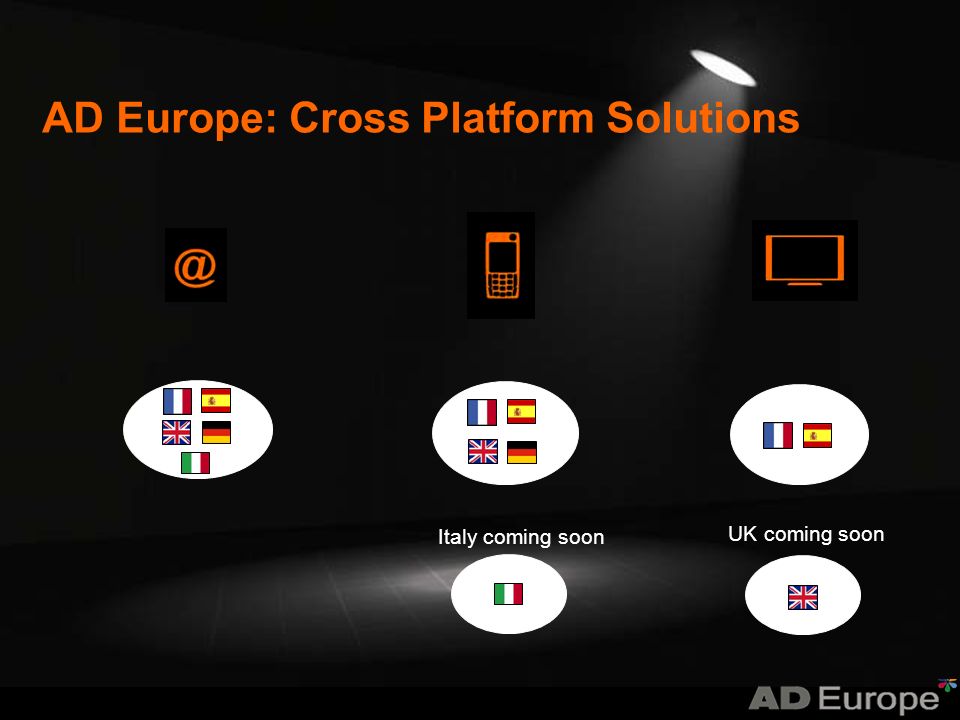 AD Europe: Cross Platform Solutions

@

Italy coming soon

UK coming soon

AD Europe